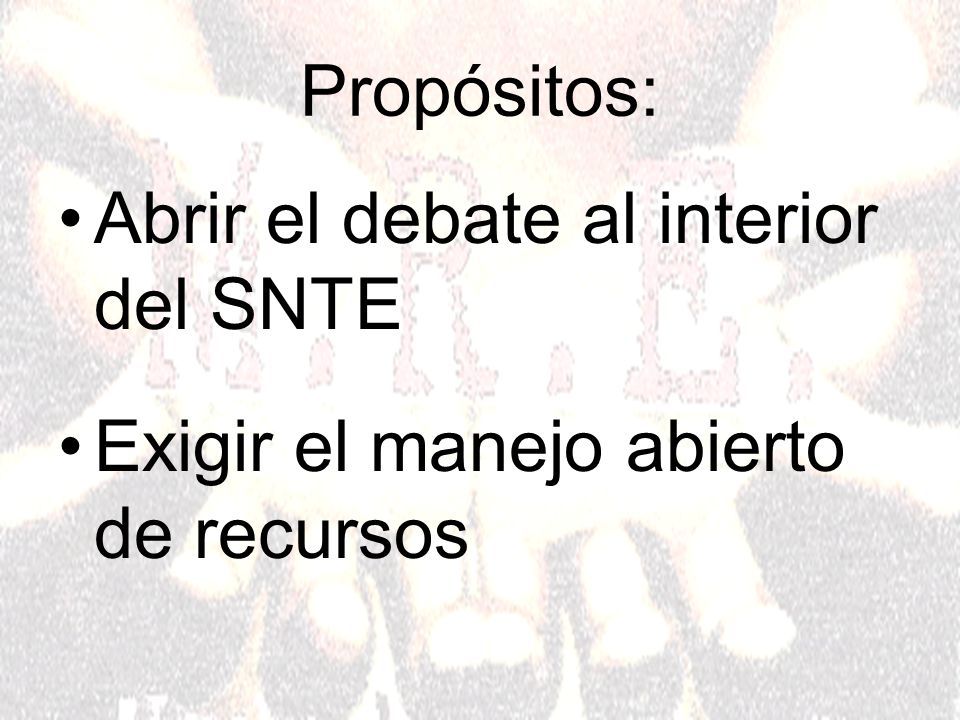 Propósitos:

• Abrir el debate al interior del SNTE

• Exigir el manejo abierto de recursos